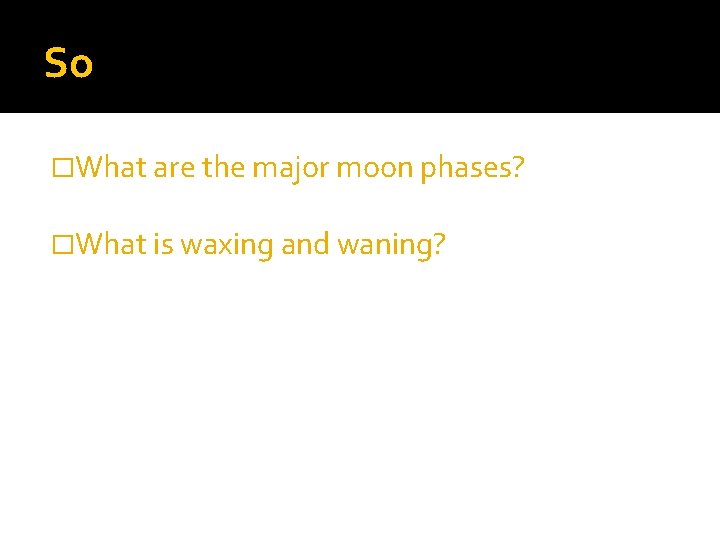 So

□What are the major moon phases?

□What is waxing and waning?